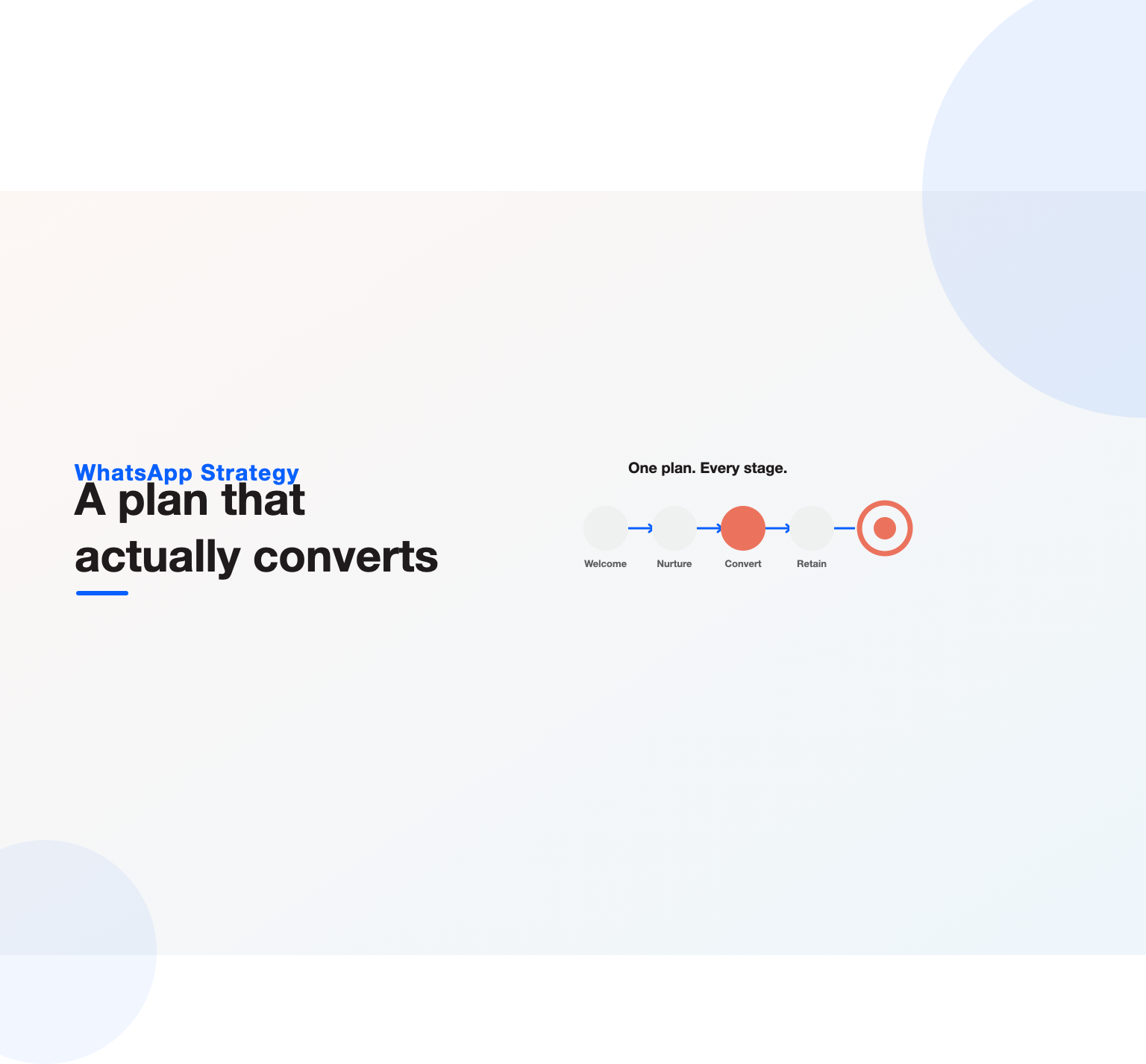 WhatsApp Strategy

A plan that actually converts

One plan. Every stage.

Welcome

Nurture

Convert

Retain